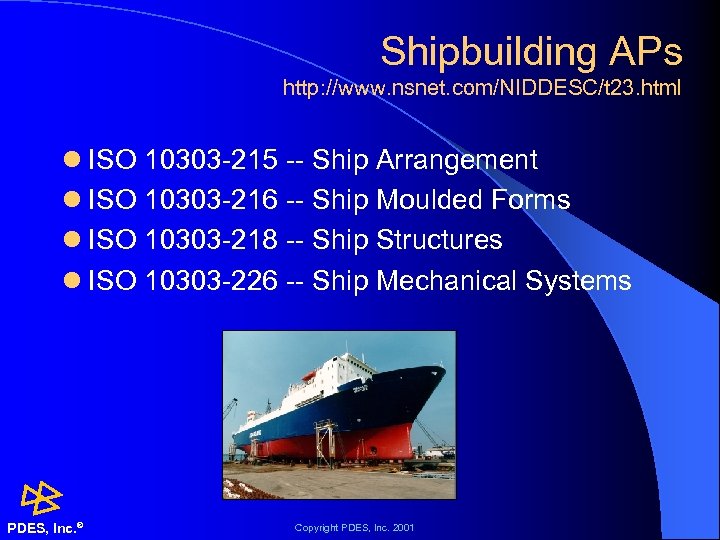 Shipbuilding APs
http://www.nsnet.com/NIDDESC/t23.html

ISO 10303-215 -- Ship Arrangement
ISO 10303-216 -- Ship Moulded Forms
ISO 10303-218 -- Ship Structures
ISO 10303-226 -- Ship Mechanical Systems

PDES, Inc.®

Copyright PDES, Inc. 2001